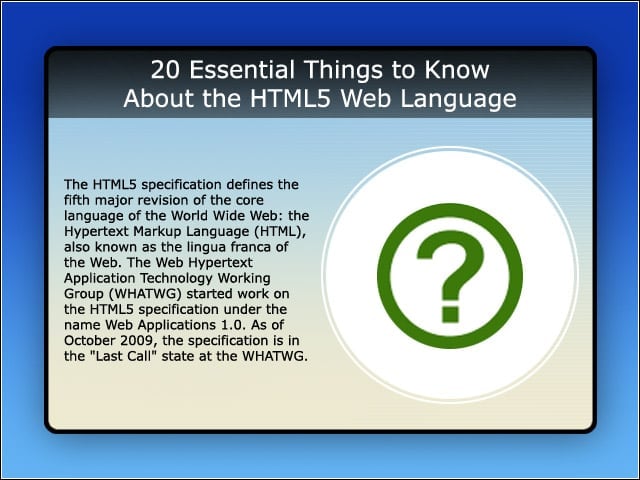 20 Essential Things to Know About the HTML5 Web Language

The HTML5 specification defines the fifth major revision of the core language of the World Wide Web: the Hypertext Markup Language (HTML), also known as the lingua franca of the Web. The Web Hypertext Application Technology Working Group (WHATWG) started work on the HTML5 specification under the name Web Applications 1.0. As of October 2009, the specification is in the "Last Call" state at the WHATWG.

?